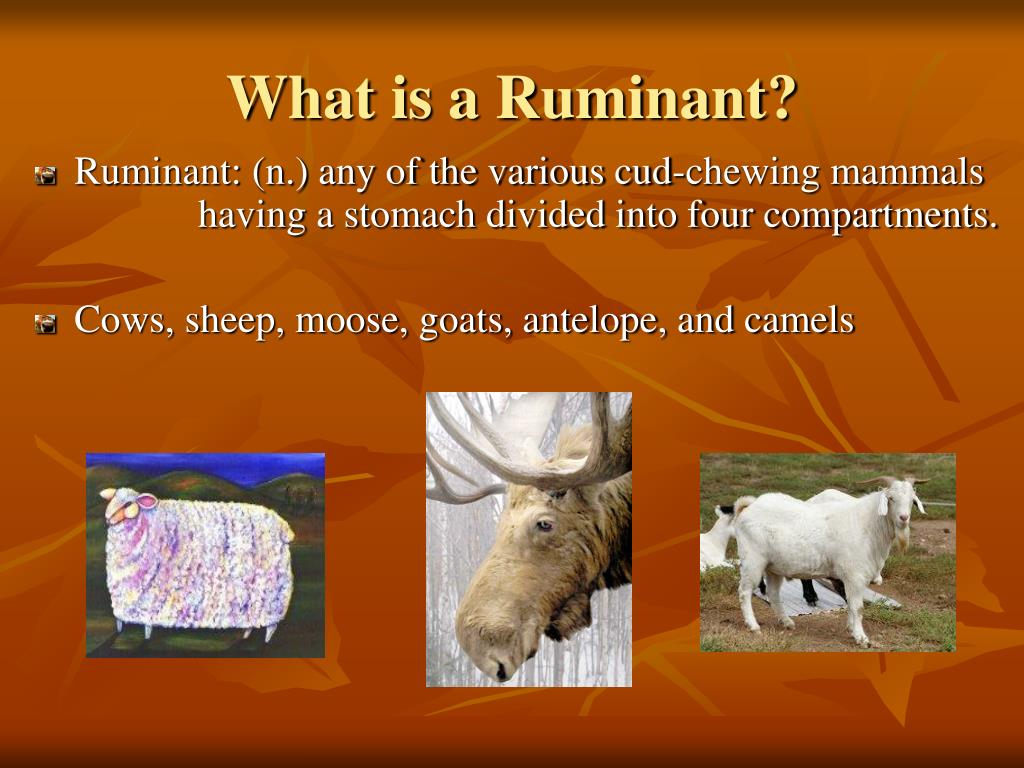 What is a Ruminant?

Ruminant: (n.) any of the various cud-chewing mammals having a stomach divided into four compartments.

Cows, sheep, moose, goats, antelope, and camels